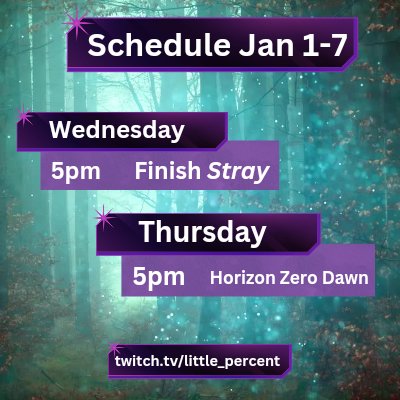 Schedule Jan 1-7

Wednesday

5pm Finish Stray

Thursday

5pm Horizon Zero Dawn

twitch.tv/little_percent